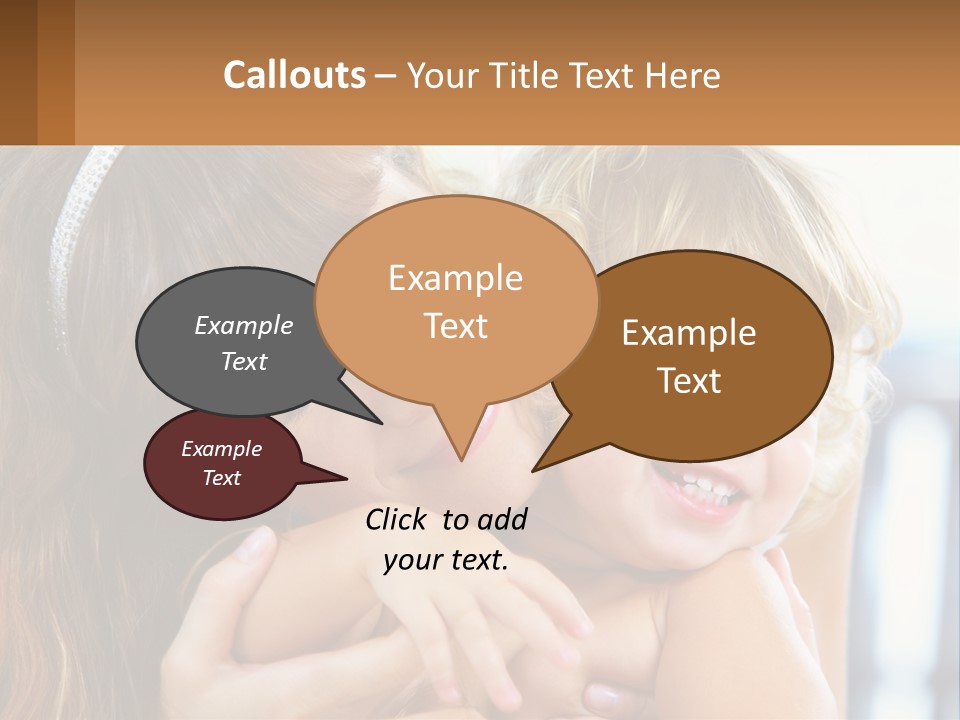 Callouts – Your Title Text Here

Example Text

Example Text

Example Text

Example Text

Click to add your text.